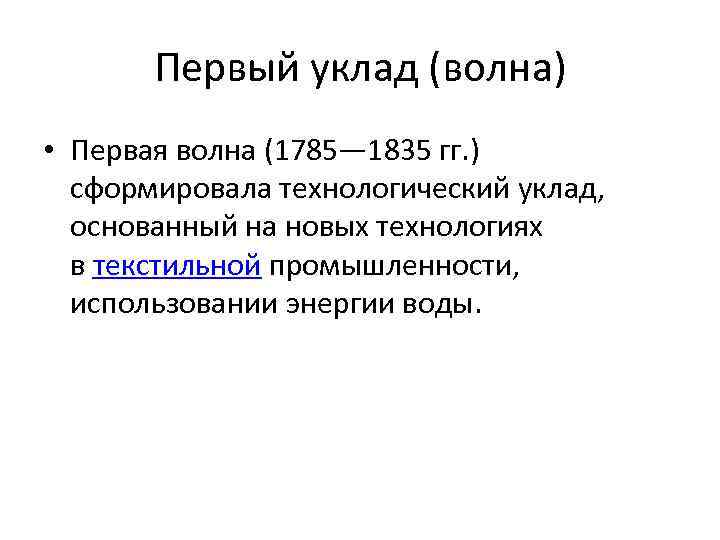 Первый уклад (волна)

• Первая волна (1785—1835 гг.) сформировала технологический уклад, основанный на новых технологиях в текстильной промышленности, использовании энергии воды.